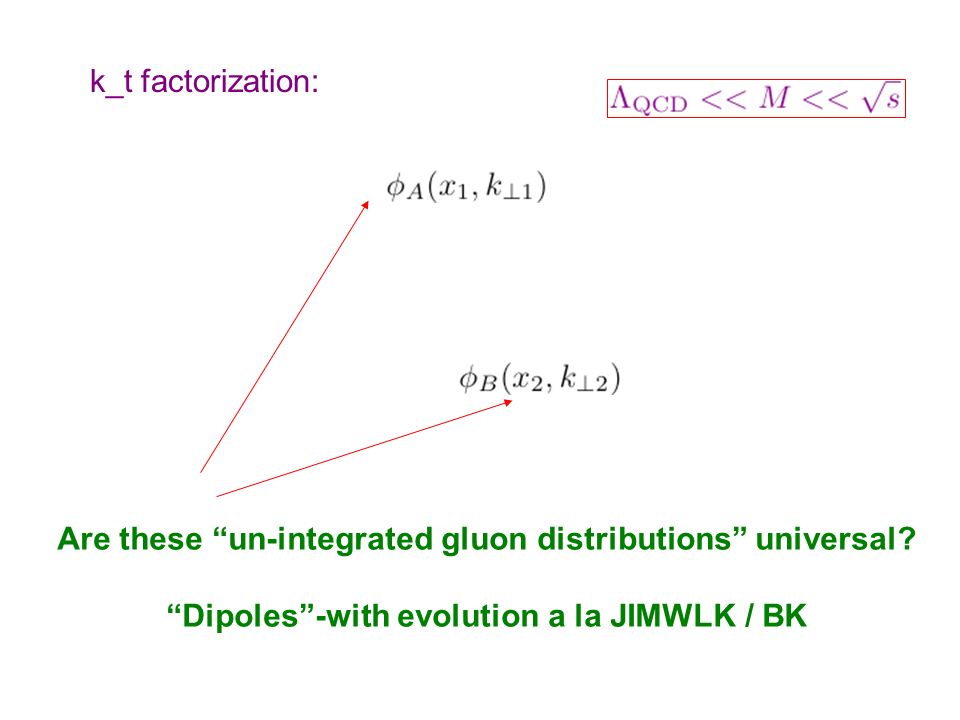 k_t factorization:

$\Lambda_{\rm QCD} << M << \sqrt{s}$

$\phi_A(x_1, k_{\perp 1})$

$\phi_B(x_2, k_{\perp 2})$

Are these “un-integrated gluon distributions” universal?

“Dipoles”-with evolution a la JIMWLK / BK